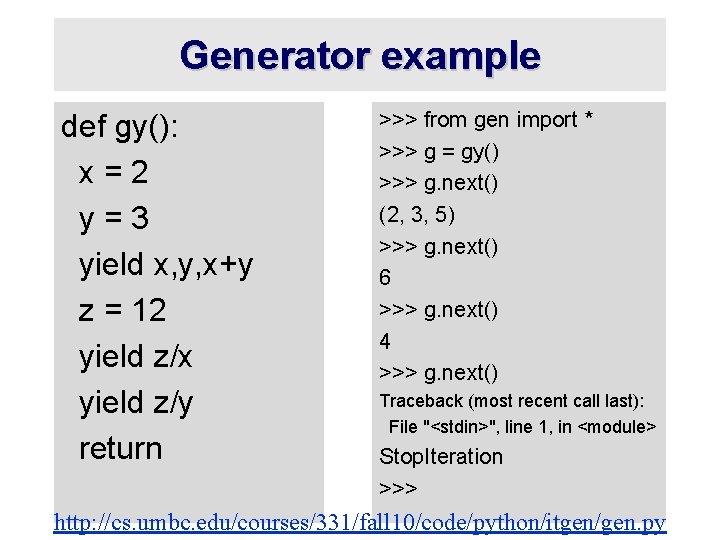 Generator example

def gy():
  x = 2
  y = 3
  yield x,y,x+y
  z = 12
  yield z/x
  yield z/y
  return

>>> from gen import *
>>> g = gy()
>>> g.next()
(2, 3, 5)
>>> g.next()
6
>>> g.next()
4
>>> g.next()
Traceback (most recent call last):
  File "<stdin>", line 1, in <module>
StopIteration
>>>

http://cs.umbc.edu/courses/331/fall10/code/python/itgen/gen.py